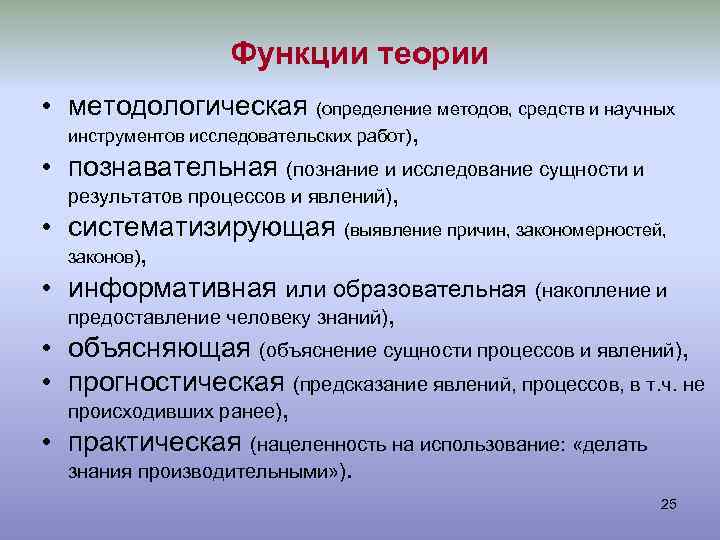 Функции теории

• методологическая (определение методов, средств и научных инструментов исследовательских работ),
• познавательная (познание и исследование сущности и результатов процессов и явлений),
• систематизирующая (выявление причин, закономерностей, законов),
• информативная или образовательная (накопление и предоставление человеку знаний),
• объясняющая (объяснение сущности процессов и явлений),
• прогностическая (предсказание явлений, процессов, в т.ч. не происходивших ранее),
• практическая (нацеленность на использование: «делать знания производительными»).

25